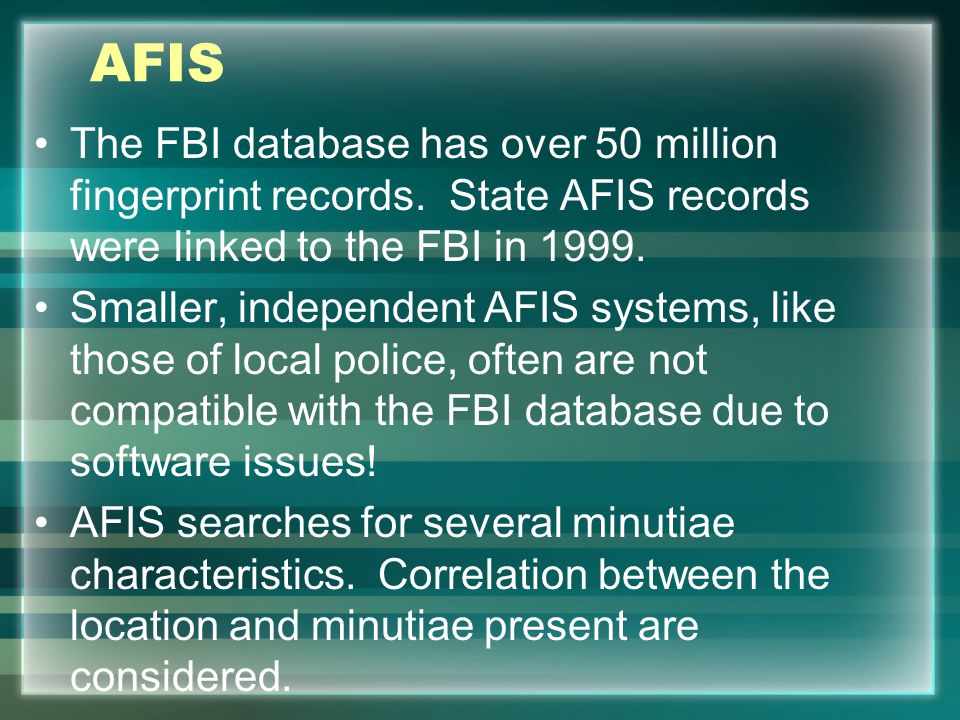 AFIS

• The FBI database has over 50 million fingerprint records. State AFIS records were linked to the FBI in 1999.
• Smaller, independent AFIS systems, like those of local police, often are not compatible with the FBI database due to software issues!
• AFIS searches for several minutiae characteristics. Correlation between the location and minutiae present are considered.